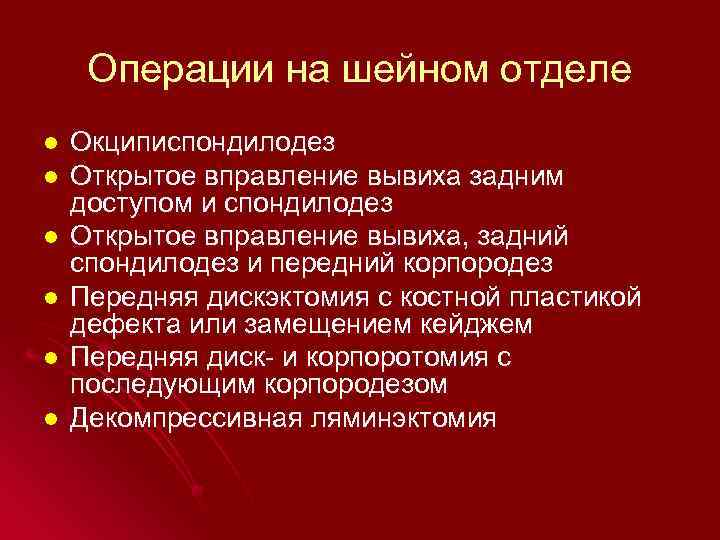 Операции на шейном отделе

- Окциписпондилодез
- Открытое вправление вывиха задним доступом и спондилодез
- Открытое вправление вывиха, задний спондилодез и передний корпородез
- Передняя дискэктомия с костной пластикой дефекта или замещением кейджем
- Передняя диск- и корпоротомия с последующим корпородезом
- Декомпрессивная ляминэктомия